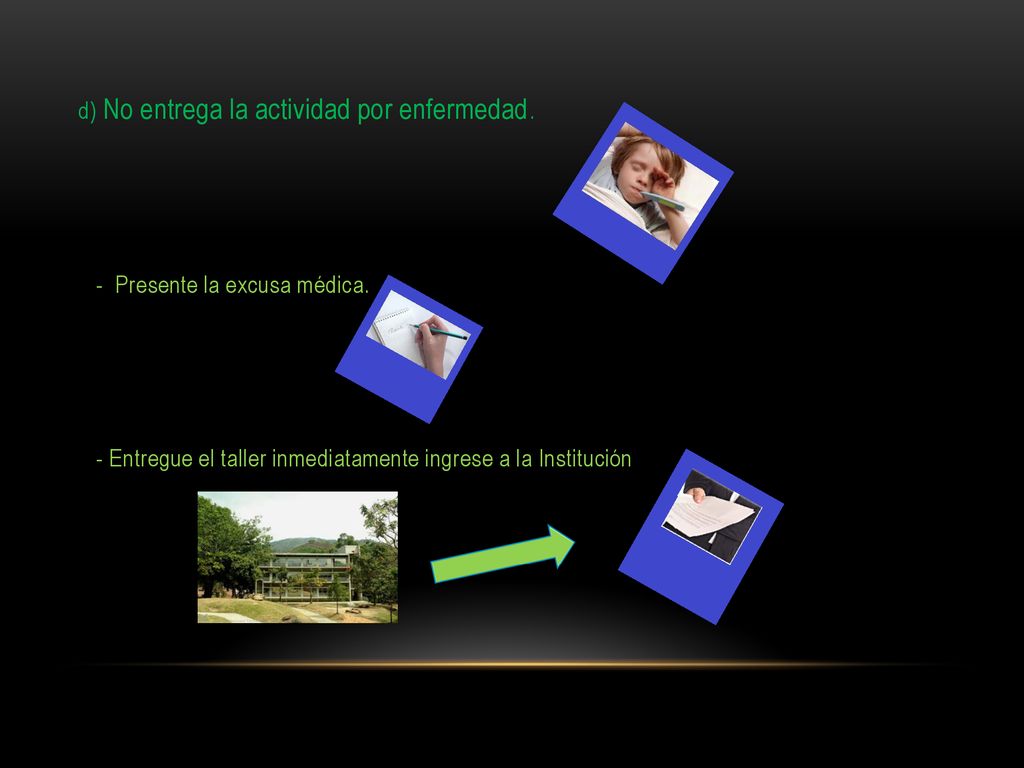 d) No entrega la actividad por enfermedad.

- Presente la excusa médica.

- Entregue el taller inmediatamente ingrese a la Institución